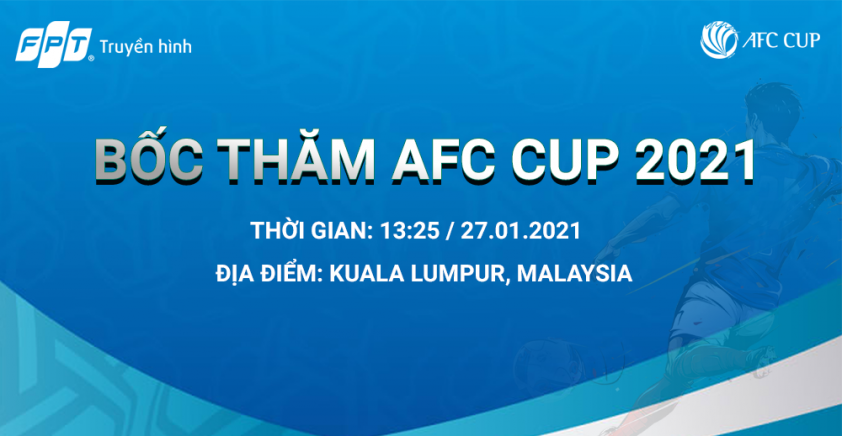 FPT Truyền hình

AFC CUP

BỐC THĂM AFC CUP 2021

THỜI GIAN: 13:25 / 27.01.2021

ĐỊA ĐIỂM: KUALA LUMPUR, MALAYSIA